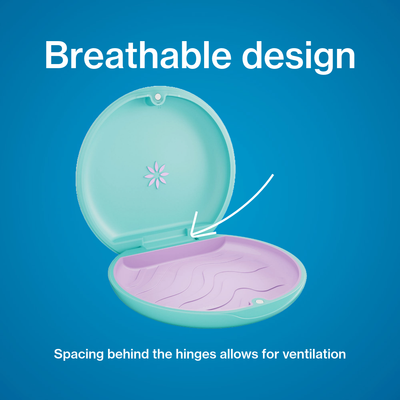 Breathable design

Spacing behind the hinges allows for ventilation